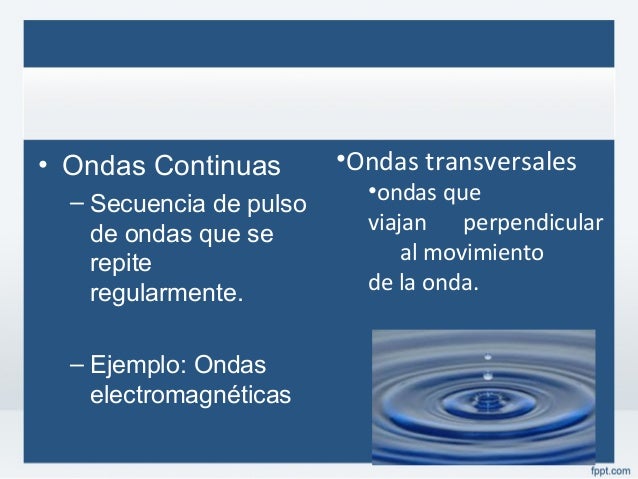 • Ondas Continuas
– Secuencia de pulso de ondas que se repite regularmente.

– Ejemplo: Ondas electromagnéticas

•Ondas transversales
•ondas que viajan perpendicular al movimiento de la onda.

fppt.com